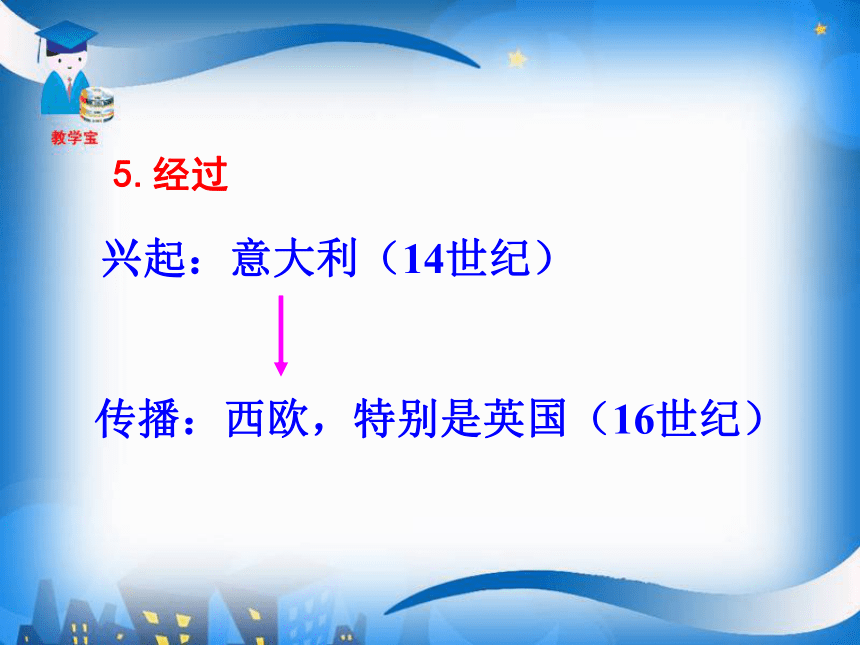 教学宝

5. 经过

兴起：意大利（14世纪）

传播：西欧，特别是英国（16世纪）